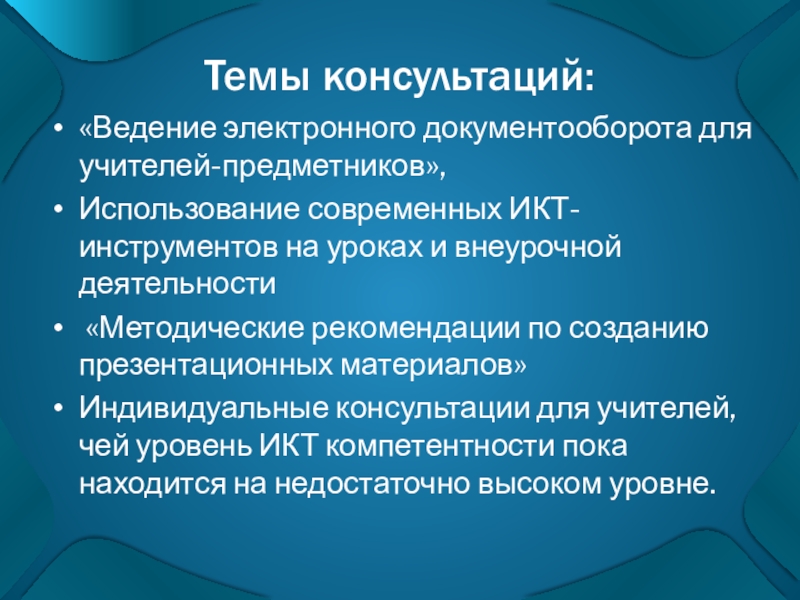 Темы консультаций:

• «Ведение электронного документооборота для учителей-предметников»,

• Использование современных ИКТ-инструментов на уроках и внеурочной деятельности

• «Методические рекомендации по созданию презентационных материалов»

• Индивидуальные консультации для учителей, чей уровень ИКТ компетентности пока находится на недостаточно высоком уровне.